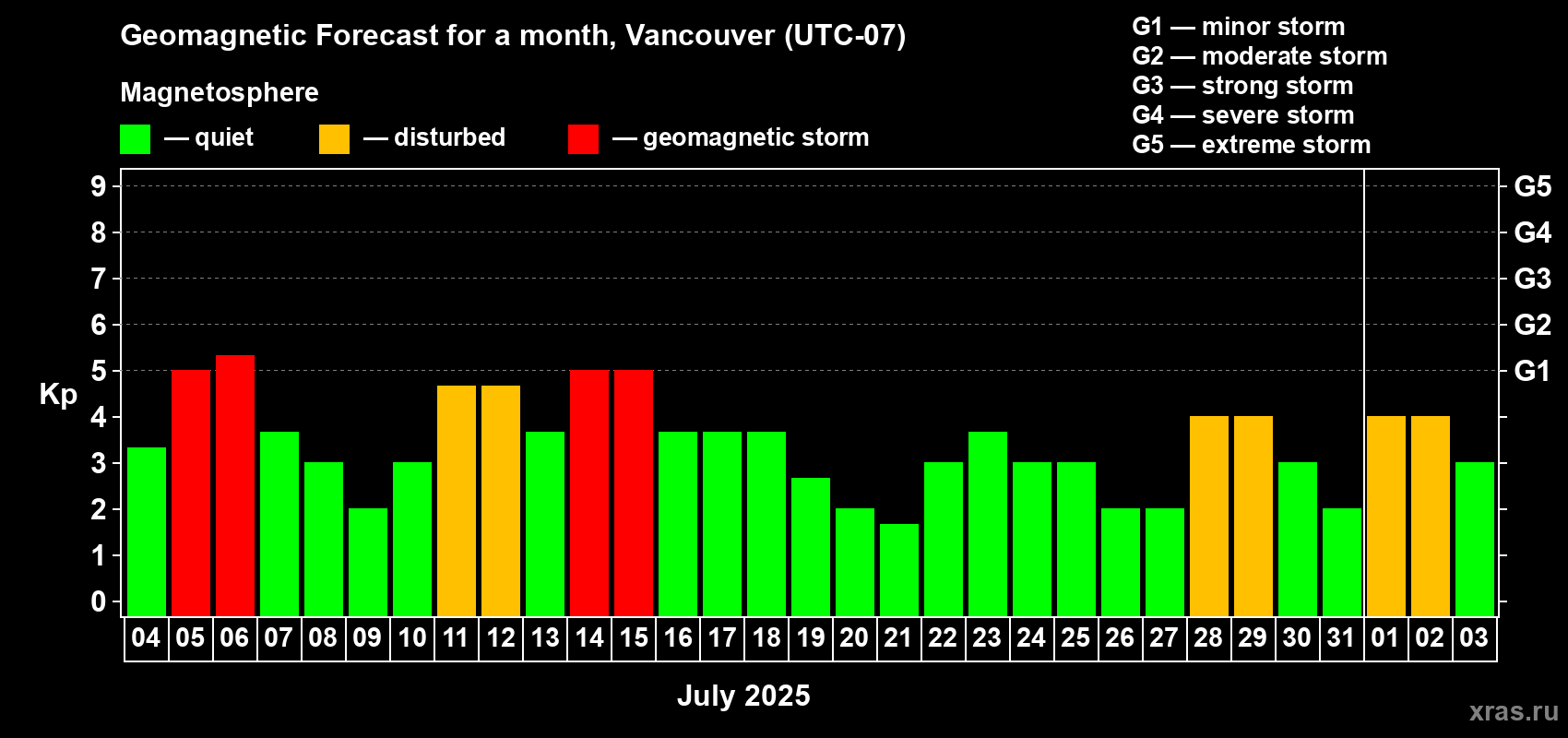 Geomagnetic Forecast for a month, Vancouver (UTC-07)

Magnetosphere

— quiet — disturbed — geomagnetic storm

G1 — minor storm
G2 — moderate storm
G3 — strong storm
G4 — severe storm
G5 — extreme storm

Kp

9
8
7
6
5
4
3
2
1
0

G5
G4
G3
G2
G1

04 05 06 07 08 09 10 11 12 13 14 15 16 17 18 19 20 21 22 23 24 25 26 27 28 29 30 31 01 02 03

July 2025

xras.ru